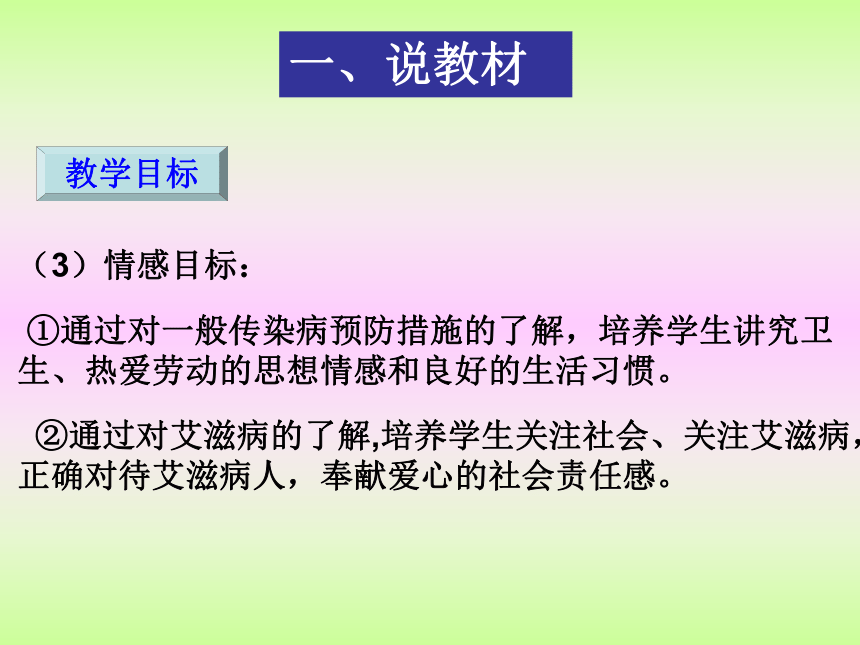 一、说教材

教学目标

（3）情感目标：

①通过对一般传染病预防措施的了解，培养学生讲究卫生、热爱劳动的思想情感和良好的生活习惯。

②通过对艾滋病的了解,培养学生关注社会、关注艾滋病，正确对待艾滋病人，奉献爱心的社会责任感。